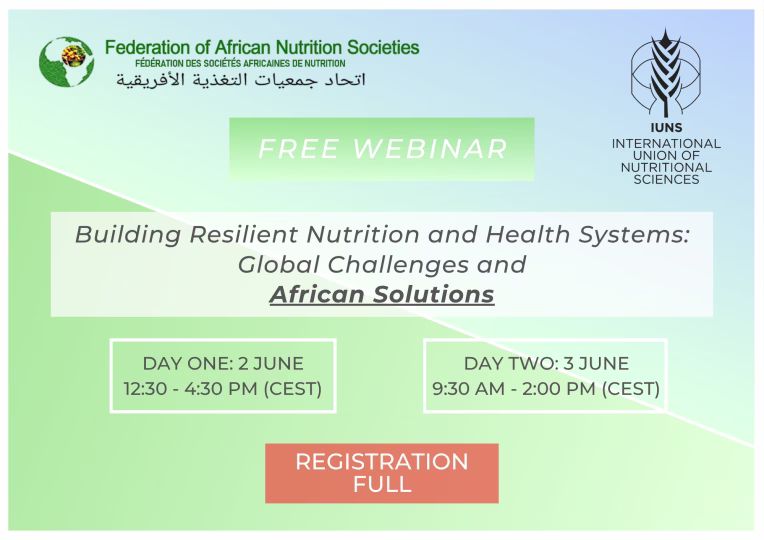 Federation of African Nutrition Societies
FÉDÉRATION DES SOCIÉTÉS AFRICAINES DE NUTRITION
اتحاد جمعيات التغذية الأفريقية

IUNS
INTERNATIONAL UNION OF NUTRITIONAL SCIENCES

FREE WEBINAR

Building Resilient Nutrition and Health Systems: Global Challenges and African Solutions

DAY ONE: 2 JUNE
12:30 - 4:30 PM (CEST)

DAY TWO: 3 JUNE
9:30 AM - 2:00 PM (CEST)

REGISTRATION FULL